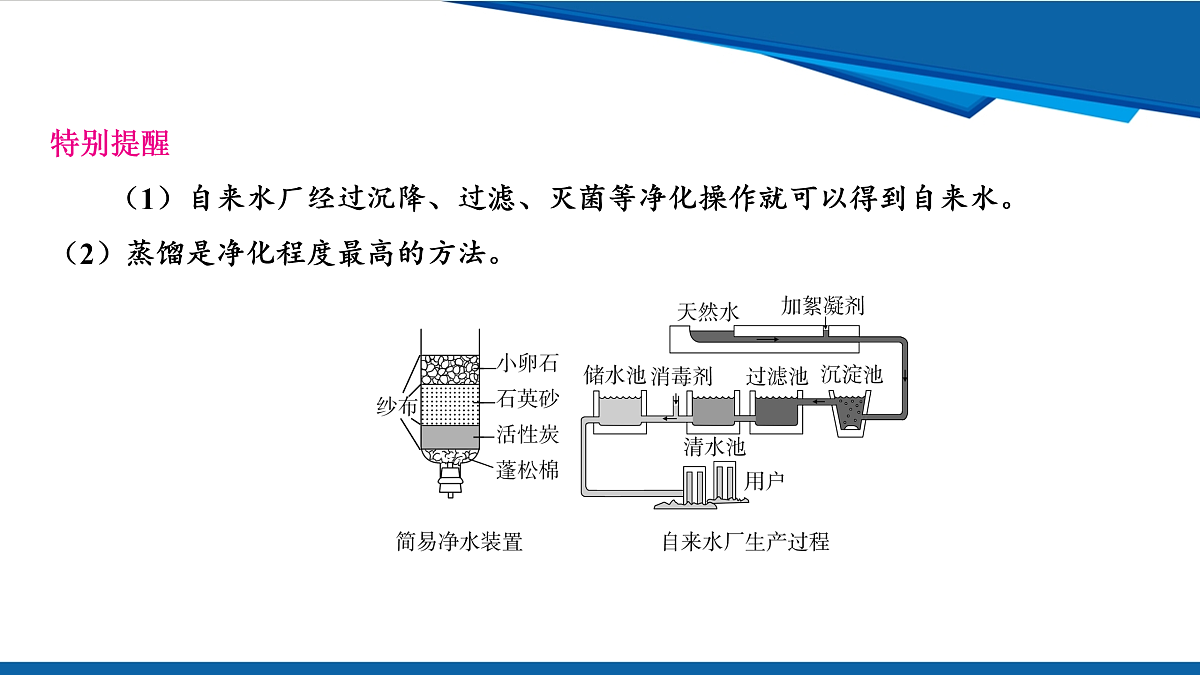 特别提醒

（1）自来水厂经过沉降、过滤、灭菌等净化操作就可以得到自来水。

（2）蒸馏是净化程度最高的方法。

纱布
小卵石
石英砂
活性炭
蓬松棉
简易净水装置

天然水
加絮凝剂
储水池
消毒剂
过滤池
沉淀池
清水池
用户
自来水厂生产过程